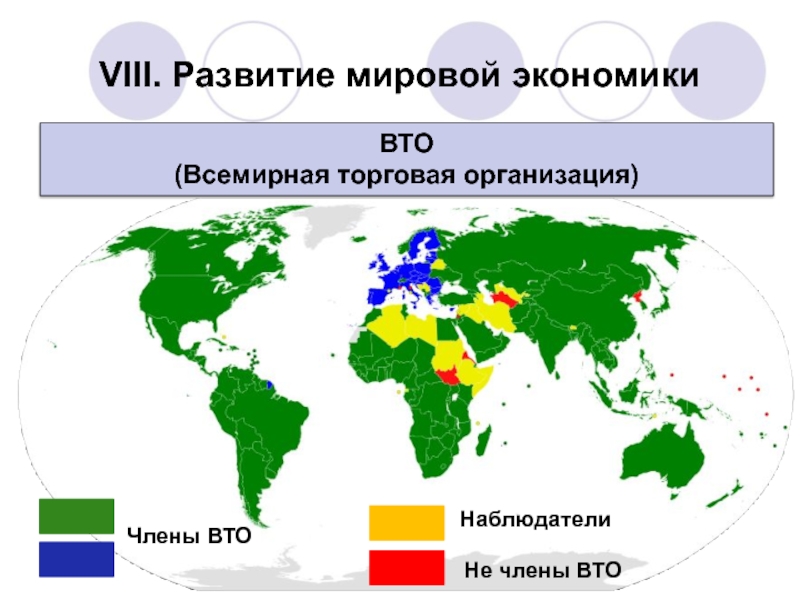 VIII. Развитие мировой экономики

ВТО
(Всемирная торговая организация)

Члены ВТО

Наблюдатели

Не члены ВТО